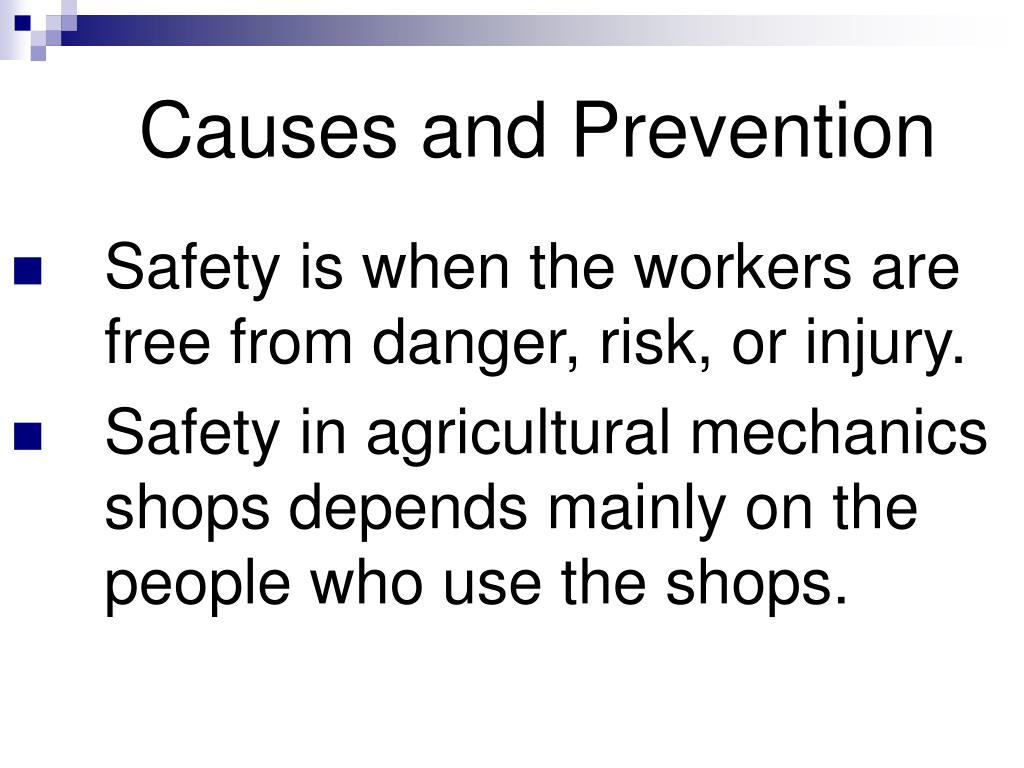 Causes and Prevention

- Safety is when the workers are free from danger, risk, or injury.
- Safety in agricultural mechanics shops depends mainly on the people who use the shops.